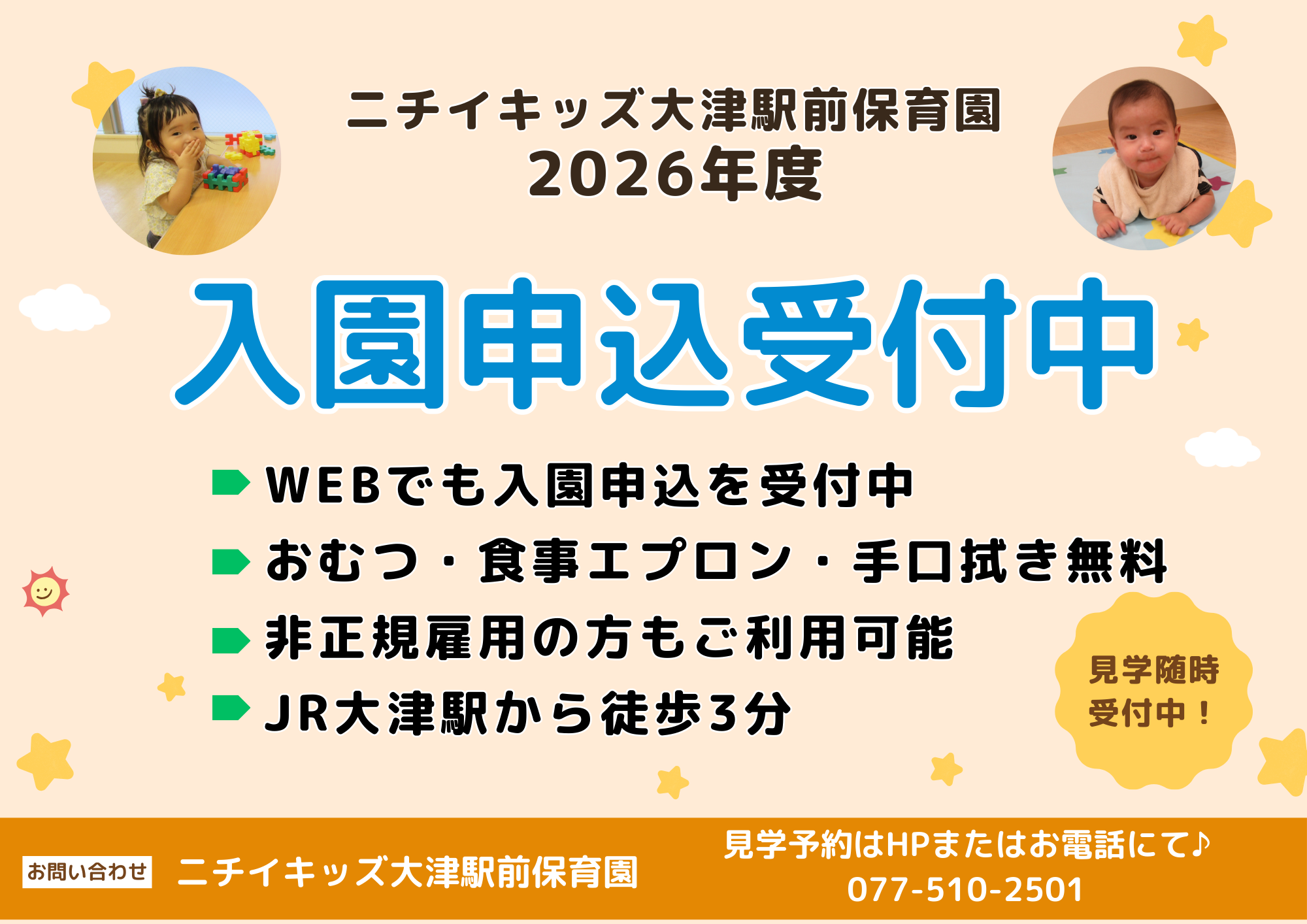 ニチイキッズ大津駅前保育園
2026年度

入園申込受付中

WEBでも入園申込を受付中
おむつ・食事エプロン・手口拭き無料
非正規雇用の方もご利用可能
JR大津駅から徒歩3分

見学随時
受付中！

お問い合わせ　ニチイキッズ大津駅前保育園

見学予約はHPまたはお電話にて♪
077-510-2501